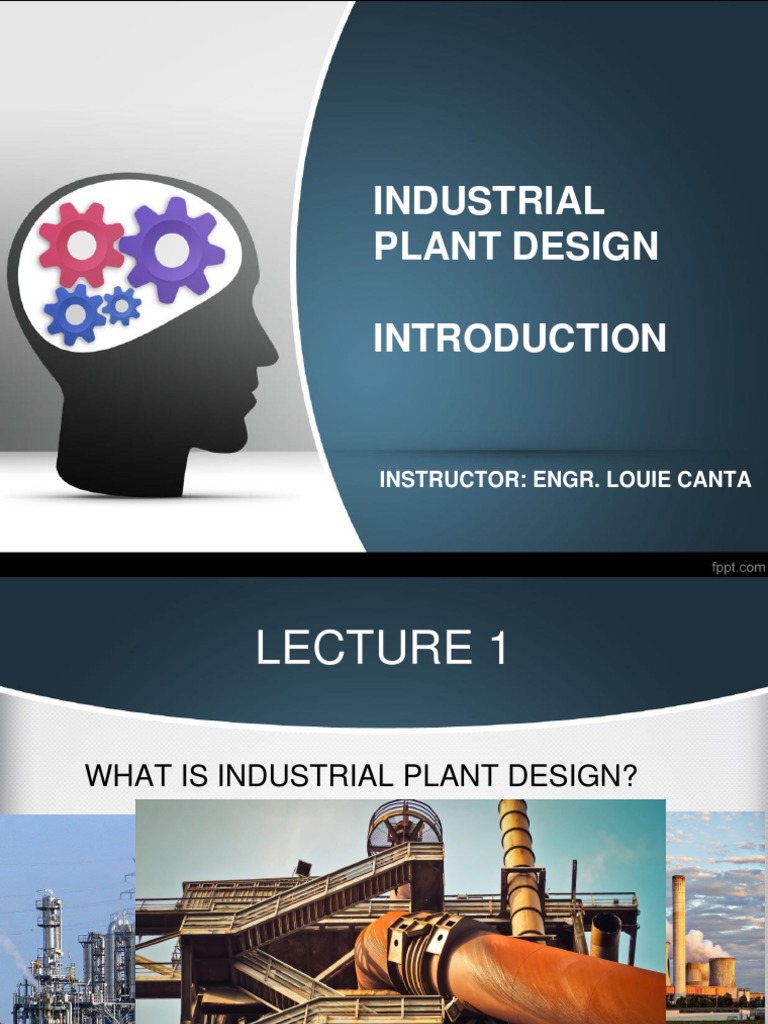 INDUSTRIAL PLANT DESIGN

INTRODUCTION

INSTRUCTOR: ENGR. LOUIE CANTA

fppt.com

LECTURE 1

WHAT IS INDUSTRIAL PLANT DESIGN?